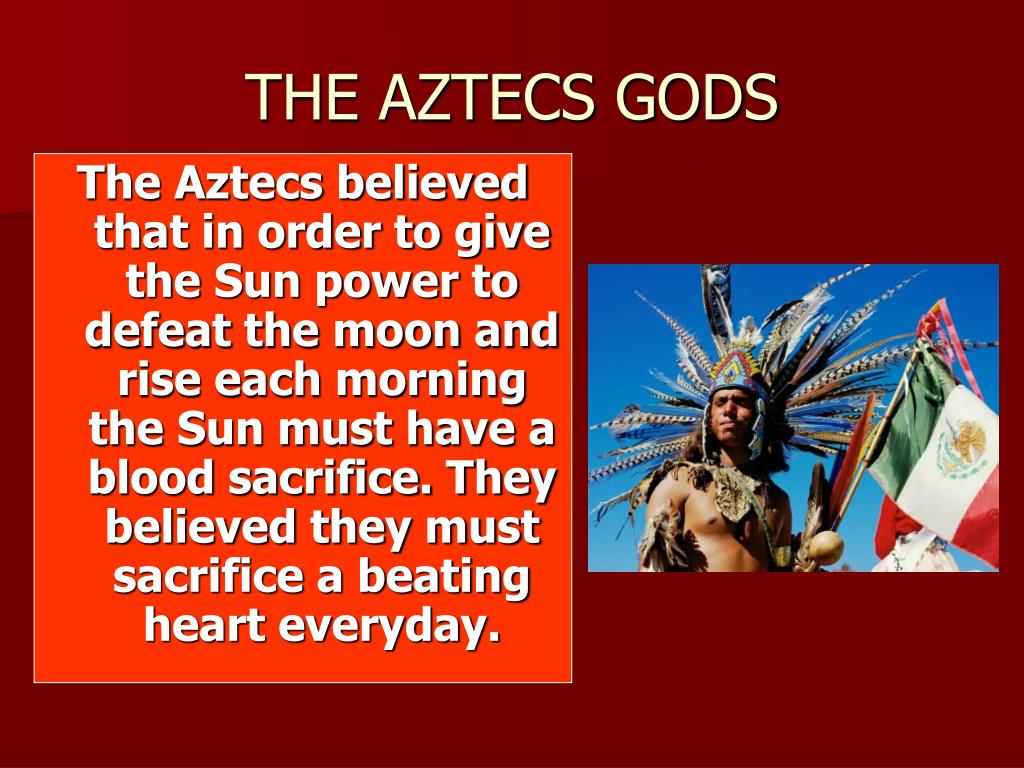 THE AZTECS GODS

The Aztecs believed that in order to give the Sun power to defeat the moon and rise each morning the Sun must have a blood sacrifice. They believed they must sacrifice a beating heart everyday.